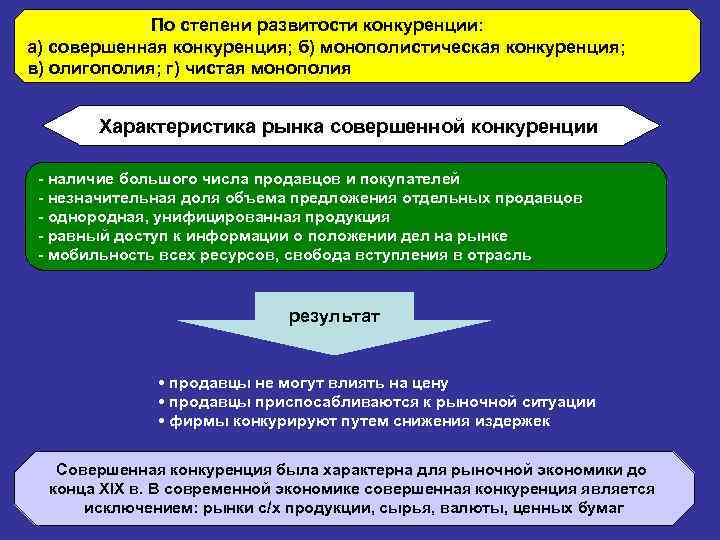 По степени развитости конкуренции:
а) совершенная конкуренция; б) монополистическая конкуренция;
в) олигополия; г) чистая монополия

Характеристика рынка совершенной конкуренции

- наличие большого числа продавцов и покупателей
- незначительная доля объема предложения отдельных продавцов
- однородная, унифицированная продукция
- равный доступ к информации о положении дел на рынке
- мобильность всех ресурсов, свобода вступления в отрасль

результат

• продавцы не могут влиять на цену
• продавцы приспосабливаются к рыночной ситуации
• фирмы конкурируют путем снижения издержек

Совершенная конкуренция была характерна для рыночной экономики до конца XIX в. В современной экономике совершенная конкуренция является исключением: рынки с/х продукции, сырья, валюты, ценных бумаг